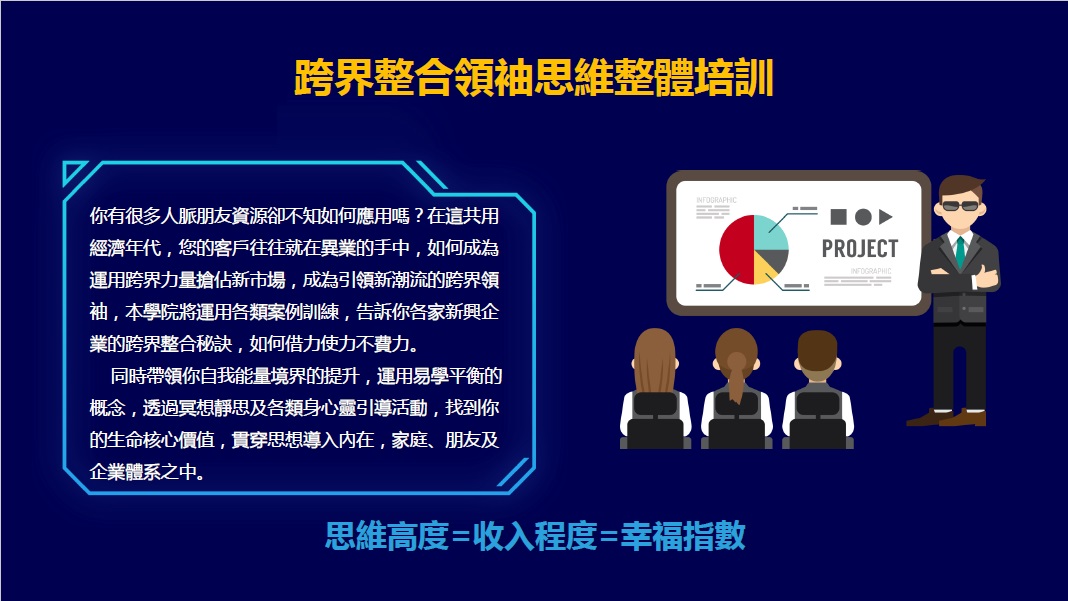 跨界整合領袖思維整體培訓

你有很多人脈朋友資源卻不知如何應用嗎？在這共用經濟年代，您的客戶往往就在異業的手中，如何成為運用跨界力量搶佔新市場，成為引領新潮流的跨界領袖，本學院將運用各類案例訓練，告訴你各家新興企業的跨界整合秘訣，如何借力使力不費力。

同時帶領你自我能量境界的提升，運用易學平衡的概念，透過冥想靜思及各類身心靈引導活動，找到你的生命核心價值，貫穿思想導入內在，家庭、朋友及企業體系之中。

INFOGRAPHIC

PROJECT

INFOGRAPHIC

思維高度=收入程度=幸福指數